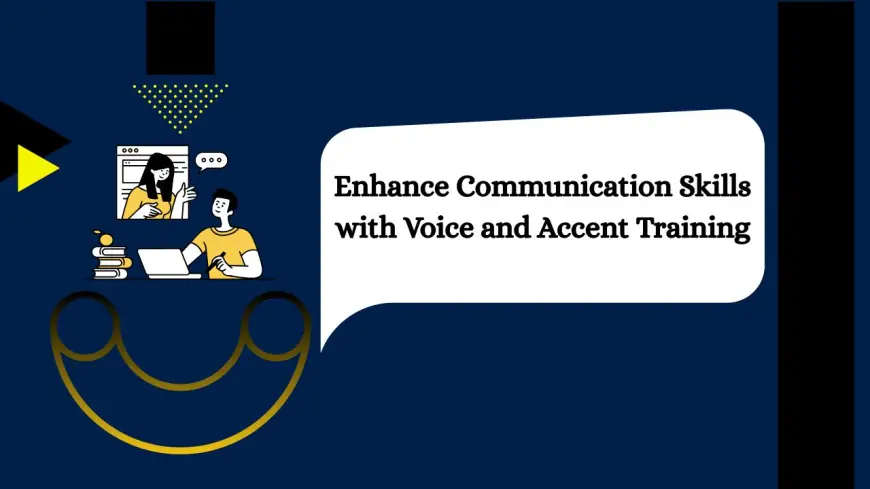 Enhance Communication Skills with Voice and Accent Training